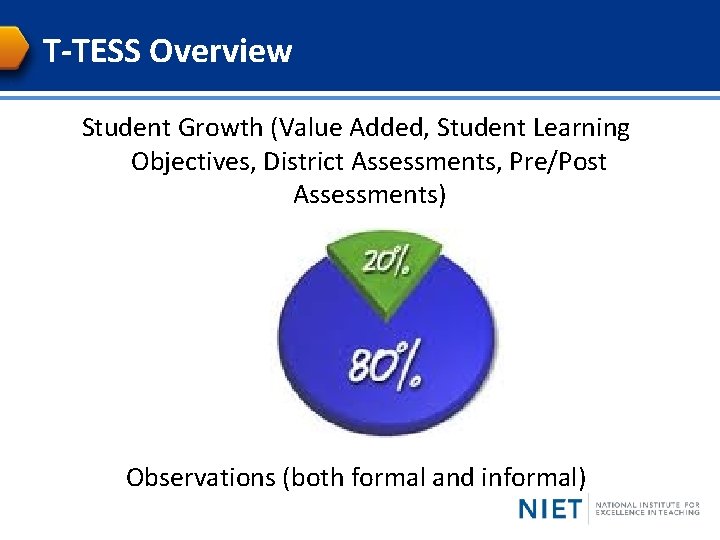 T-TESS Overview

Student Growth (Value Added, Student Learning Objectives, District Assessments, Pre/Post Assessments)

20%

80%

Observations (both formal and informal)

NIET NATIONAL INSTITUTE FOR EXCELLENCE IN TEACHING